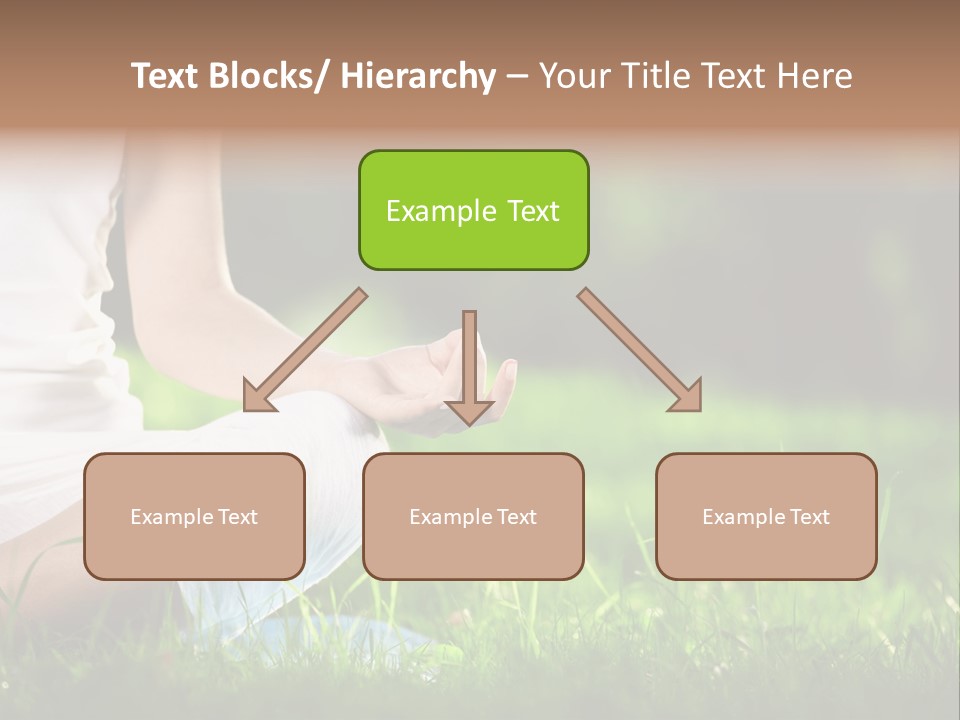 Text Blocks/ Hierarchy – Your Title Text Here

Example Text

Example Text

Example Text

Example Text